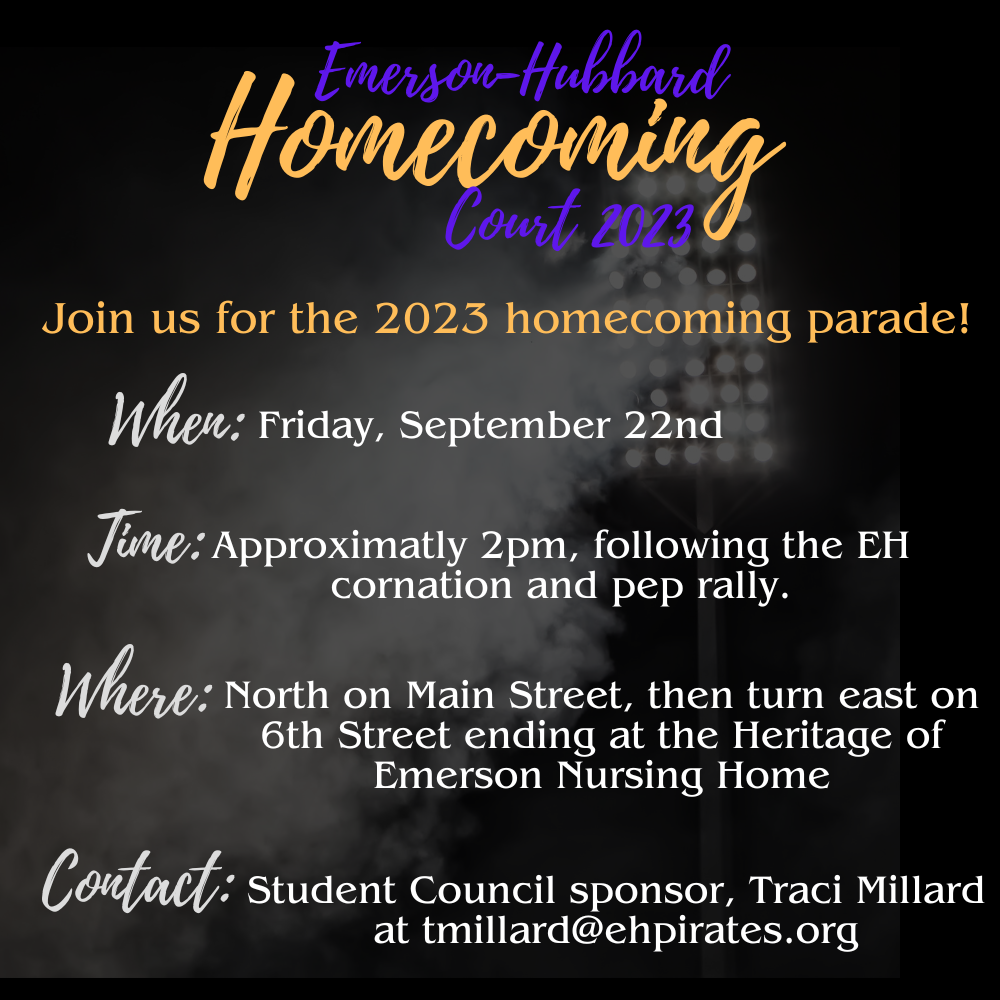 Emerson-Hubbard
Homecoming
Court 2023

Join us for the 2023 homecoming parade!

When: Friday, September 22nd

Time: Approximatly 2pm, following the EH cornation and pep rally.

Where: North on Main Street, then turn east on 6th Street ending at the Heritage of Emerson Nursing Home

Contact: Student Council sponsor, Traci Millard at tmillard@ehpirates.org